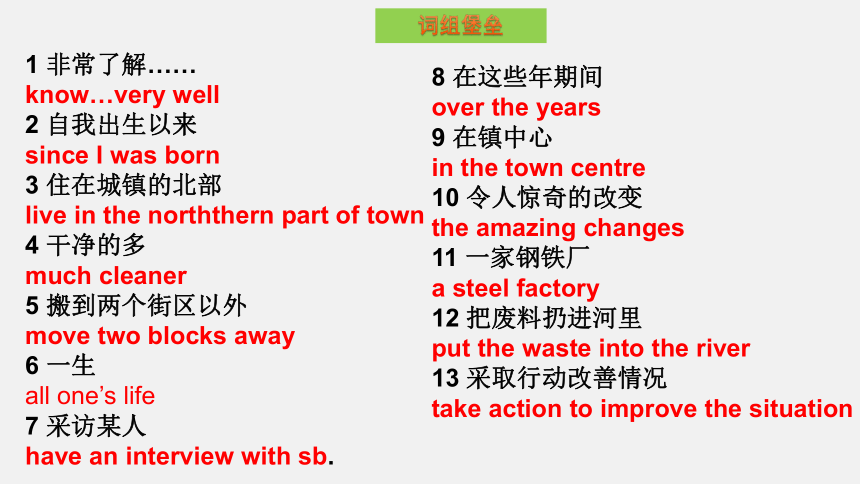 词组堡垒

1 非常了解……
know…very well
2 自我出生以来
since I was born
3 住在城镇的北部
live in the norththern part of town
4 干净的多
much cleaner
5 搬到两个街区以外
move two blocks away
6 一生
all one's life
7 采访某人
have an interview with sb.

8 在这些年期间
over the years
9 在镇中心
in the town centre
10 令人惊奇的改变
the amazing changes
11 一家钢铁厂
a steel factory
12 把废料扔进河里
put the waste into the river
13 采取行动改善情况
take action to improve the situation